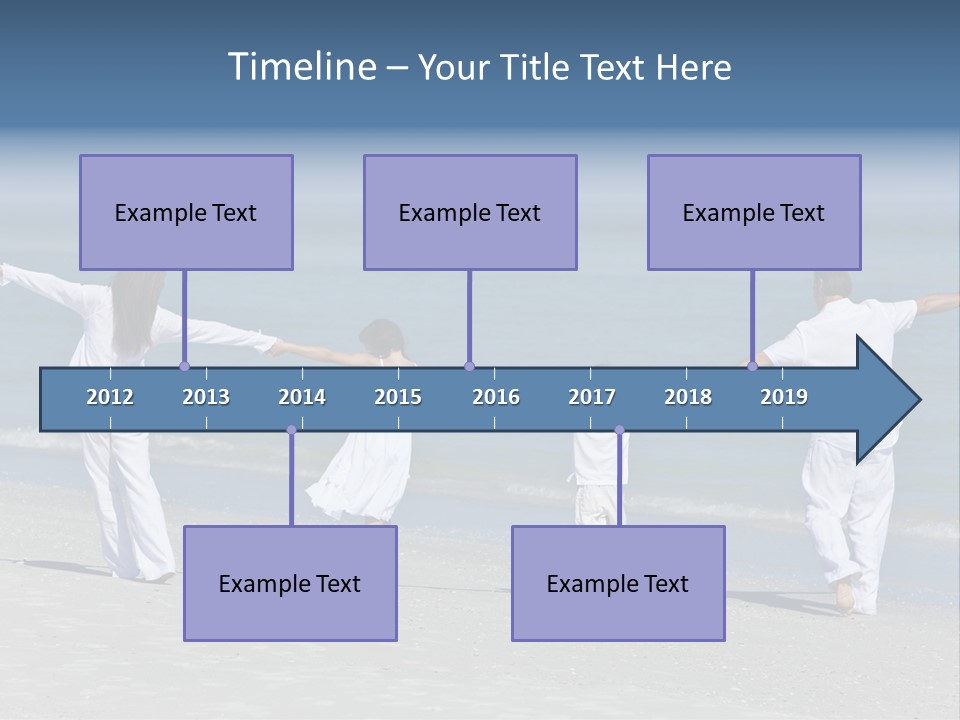 Timeline – Your Title Text Here

Example Text

Example Text

Example Text

2012 2013 2014 2015 2016 2017 2018 2019

Example Text

Example Text